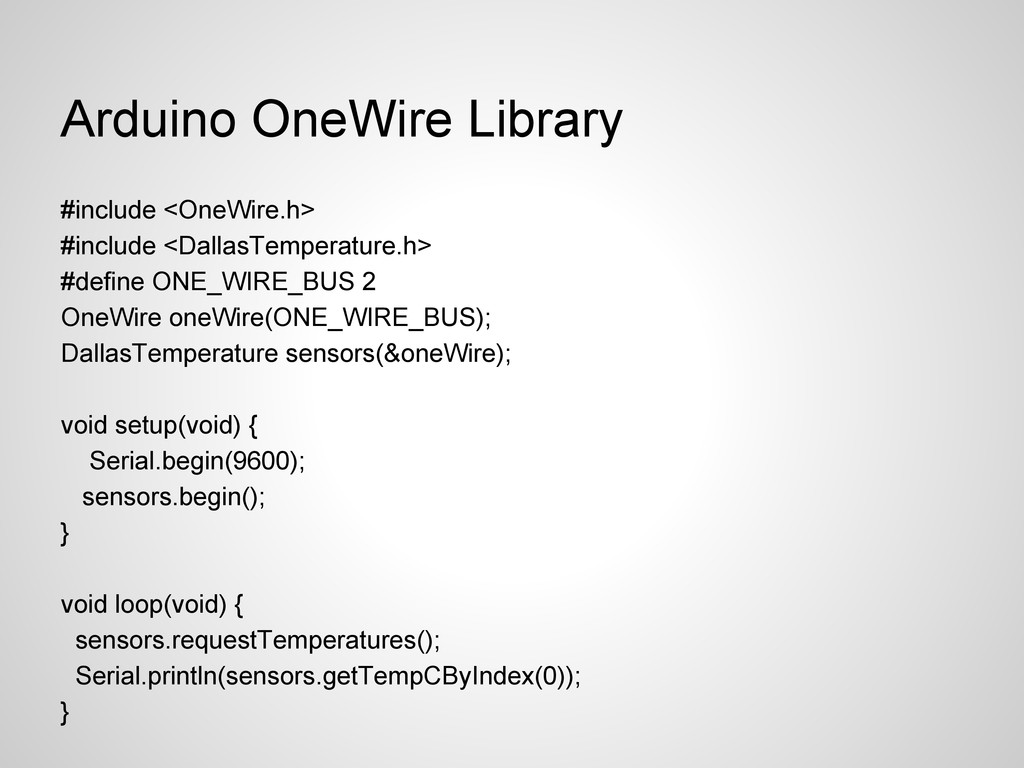 Arduino OneWire Library

#include <OneWire.h>
#include <DallasTemperature.h>
#define ONE_WIRE_BUS 2
OneWire oneWire(ONE_WIRE_BUS);
DallasTemperature sensors(&oneWire);

void setup(void) {
Serial.begin(9600);
sensors.begin();
}

void loop(void) {
sensors.requestTemperatures();
Serial.println(sensors.getTempCByIndex(0));
}